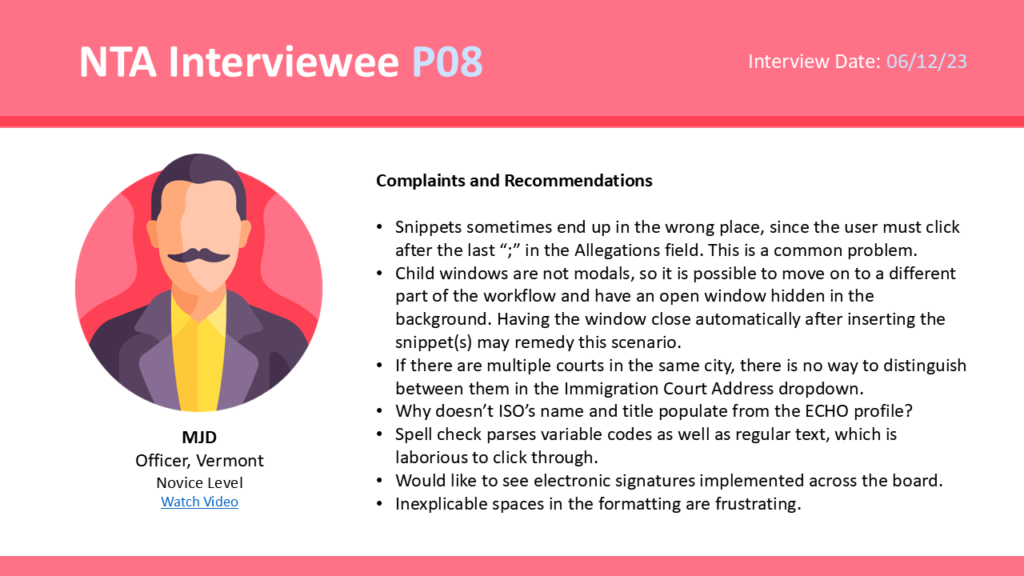 NTA Interviewee P08

Interview Date: 06/12/23

MJD
Officer, Vermont
Novice Level
Watch Video

Complaints and Recommendations

• Snippets sometimes end up in the wrong place, since the user must click after the last “;” in the Allegations field. This is a common problem.
• Child windows are not modals, so it is possible to move on to a different part of the workflow and have an open window hidden in the background. Having the window close automatically after inserting the snippet(s) may remedy this scenario.
• If there are multiple courts in the same city, there is no way to distinguish between them in the Immigration Court Address dropdown.
• Why doesn’t ISO’s name and title populate from the ECHO profile?
• Spell check parses variable codes as well as regular text, which is laborious to click through.
• Would like to see electronic signatures implemented across the board.
• Inexplicable spaces in the formatting are frustrating.